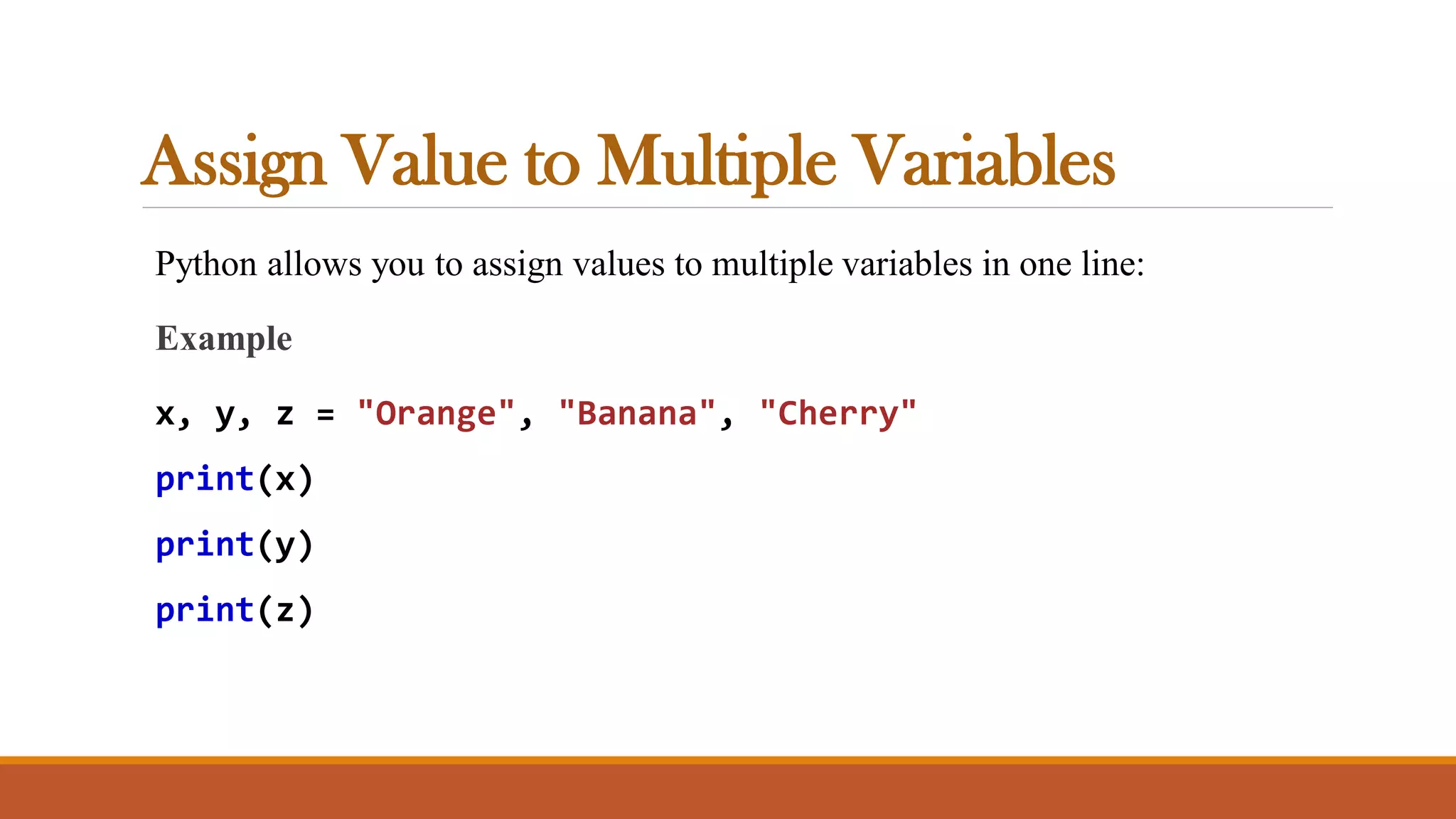 Assign Value to Multiple Variables

Python allows you to assign values to multiple variables in one line:

Example

x, y, z = "Orange", "Banana", "Cherry"

print(x)

print(y)

print(z)